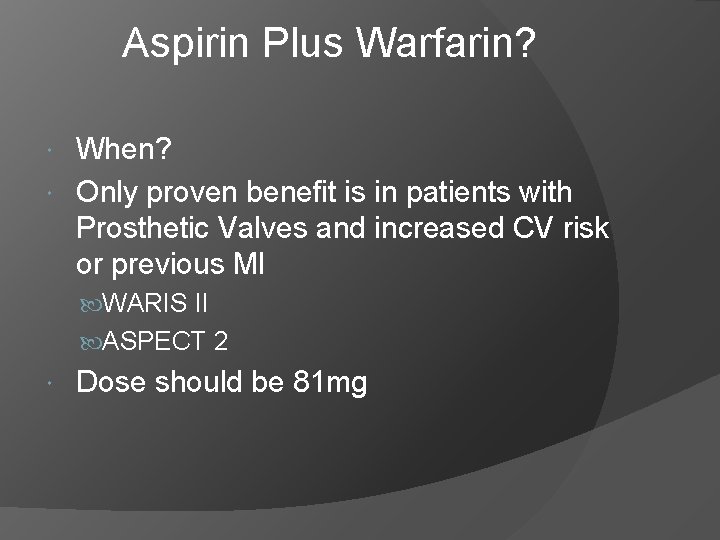 Aspirin Plus Warfarin?

When?

Only proven benefit is in patients with Prosthetic Valves and increased CV risk or previous MI

WARIS II

ASPECT 2

Dose should be 81mg